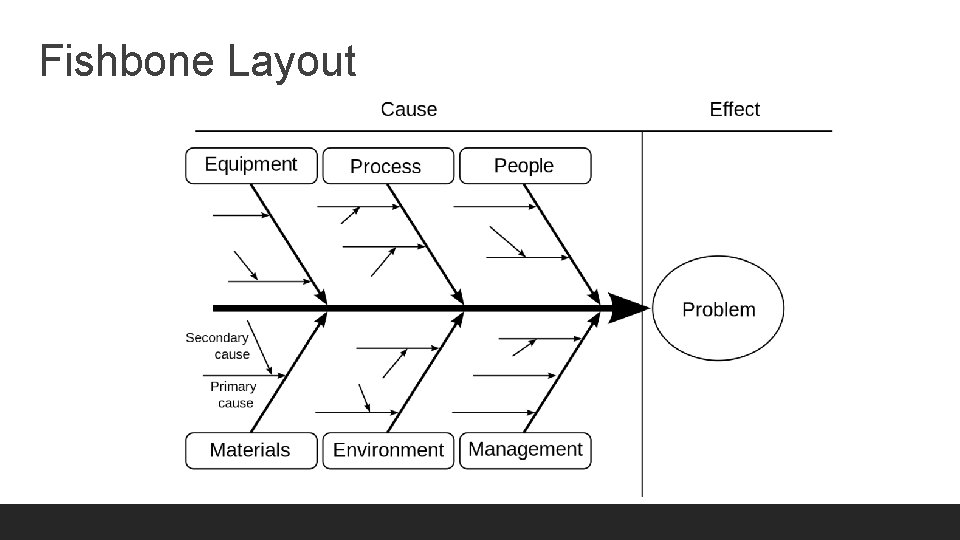 Fishbone Layout

Cause

Effect

Equipment

Process

People

Problem

Secondary cause

Primary cause

Materials

Environment

Management